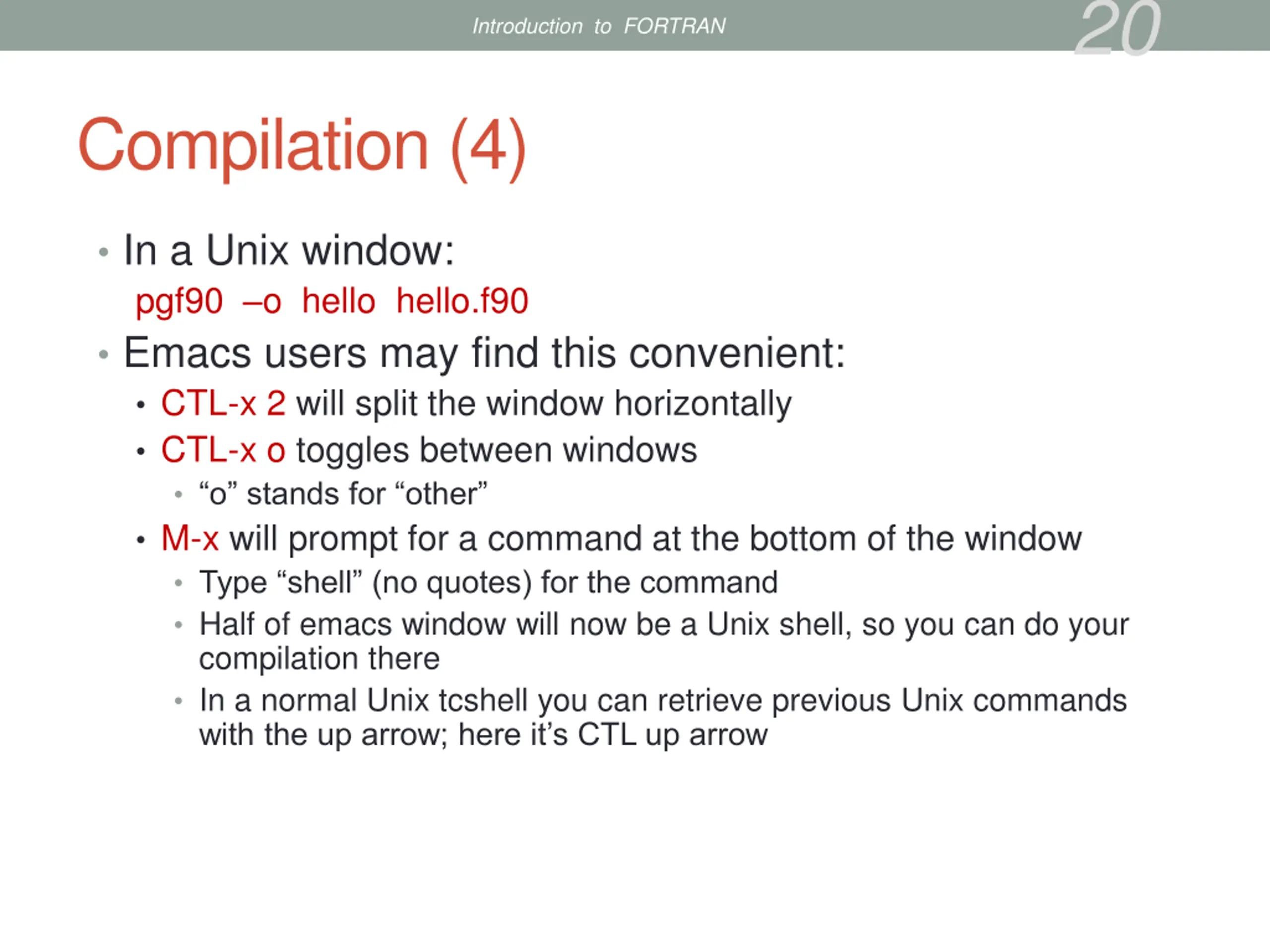 Introduction to FORTRAN

20

Compilation (4)

• In a Unix window:
pgf90 –o hello hello.f90

• Emacs users may find this convenient:
  • CTL-x 2 will split the window horizontally
  • CTL-x o toggles between windows
    • “o” stands for “other”
  • M-x will prompt for a command at the bottom of the window
    • Type “shell” (no quotes) for the command
    • Half of emacs window will now be a Unix shell, so you can do your compilation there
    • In a normal Unix tcshell you can retrieve previous Unix commands with the up arrow; here it’s CTL up arrow